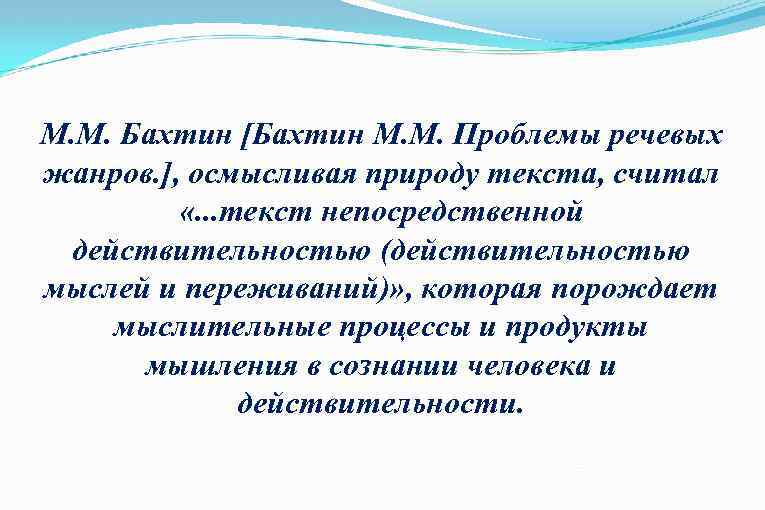 М.М. Бахтин [Бахтин М.М. Проблемы речевых жанров.], осмысливая природу текста, считал «...текст непосредственной действительностью (действительностью мыслей и переживаний)», которая порождает мыслительные процессы и продукты мышления в сознании человека и действительности.